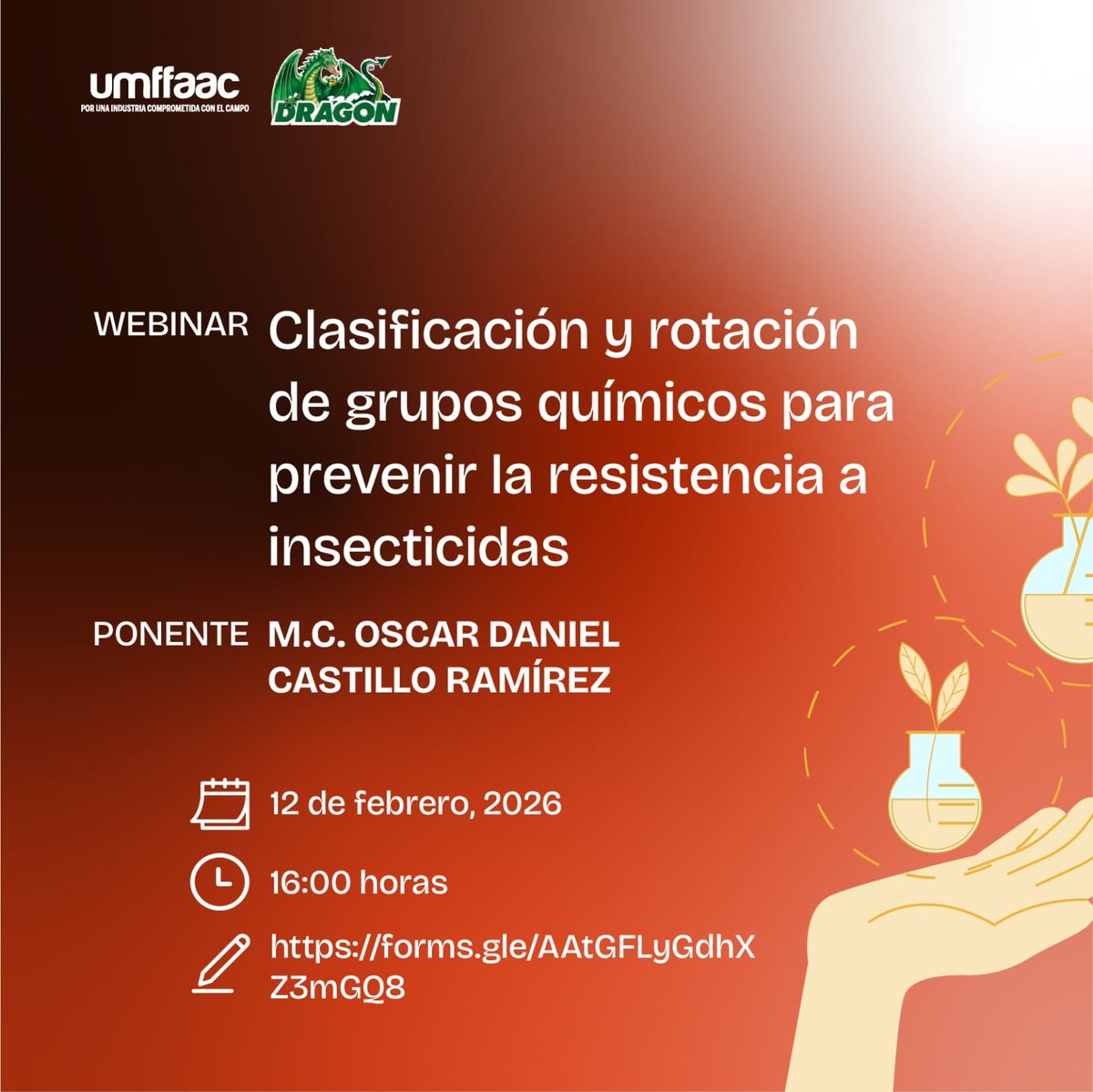 umffaac
POR UNA INDUSTRIA COMPROMETIDA CON EL CAMPO

DRAGON

WEBINAR Clasificación y rotación de grupos químicos para prevenir la resistencia a insecticidas

PONENTE M.C. OSCAR DANIEL CASTILLO RAMÍREZ

12 de febrero, 2026

16:00 horas

https://forms.gle/AAtGFLyGdhXZ3mGQ8